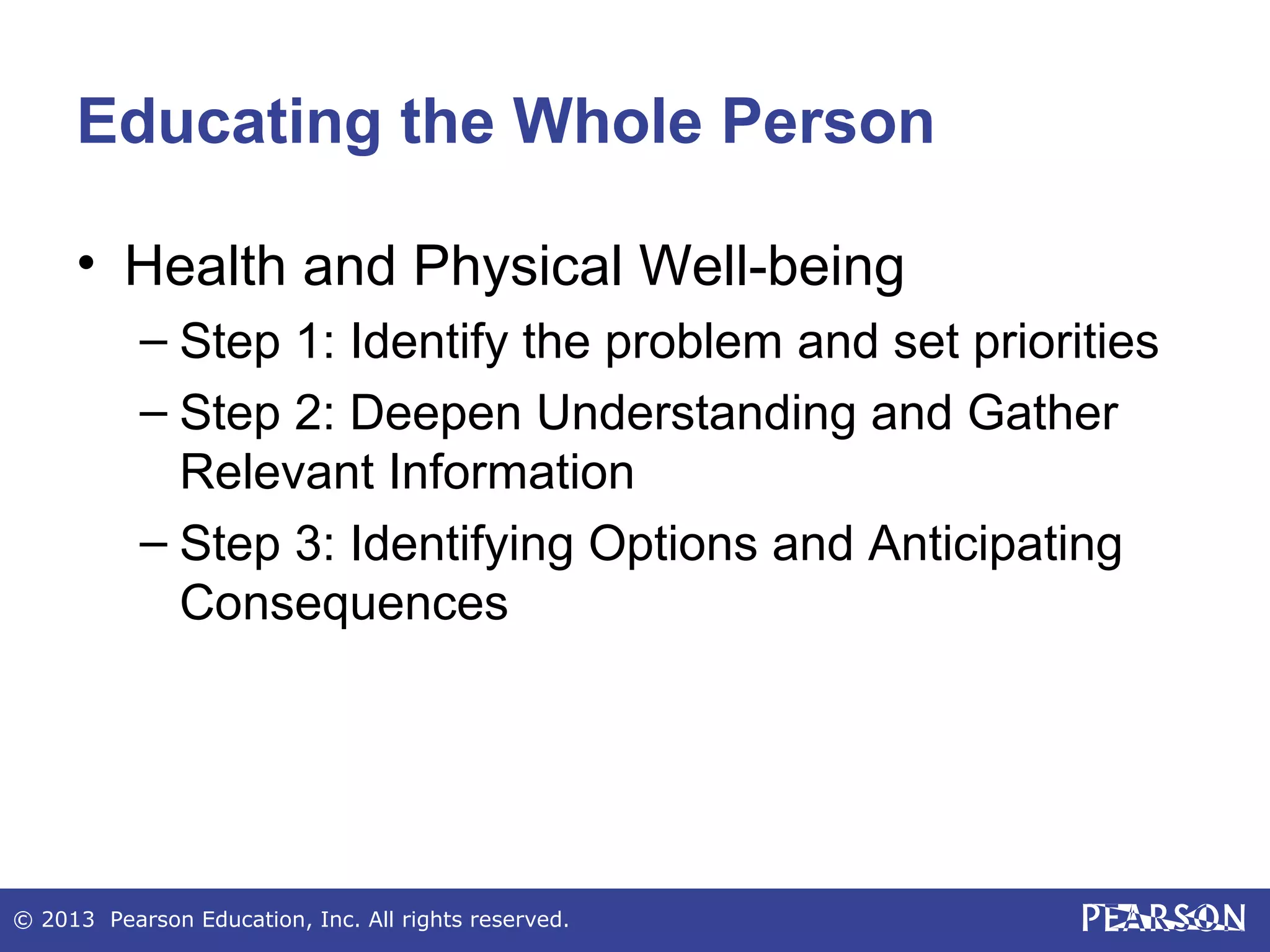 Educating the Whole Person

• Health and Physical Well-being
– Step 1: Identify the problem and set priorities
– Step 2: Deepen Understanding and Gather Relevant Information
– Step 3: Identifying Options and Anticipating Consequences

© 2013 Pearson Education, Inc. All rights reserved.

PEARSON